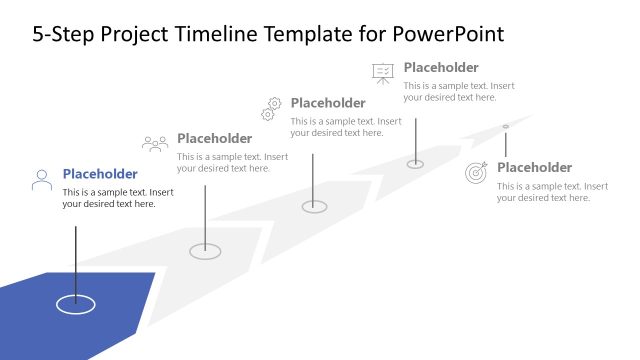 5-Step Project Timeline Template for PowerPoint

Placeholder
This is a sample text. Insert your desired text here.

Placeholder
This is a sample text. Insert your desired text here.

Placeholder
This is a sample text. Insert your desired text here.

Placeholder
This is a sample text. Insert your desired text here.

Placeholder
This is a sample text. Insert your desired text here.